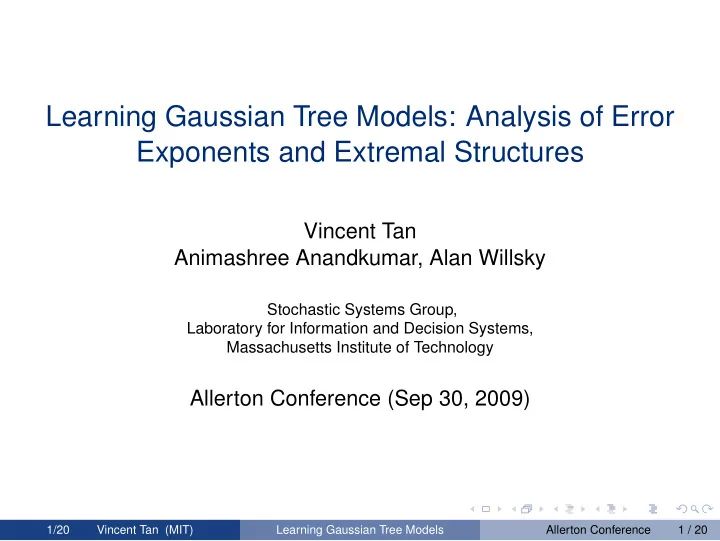 Learning Gaussian Tree Models: Analysis of Error Exponents and Extremal Structures

Vincent Tan
Animashree Anandkumar, Alan Willsky

Stochastic Systems Group,
Laboratory for Information and Decision Systems,
Massachusetts Institute of Technology

Allerton Conference (Sep 30, 2009)

1/20 Vincent Tan (MIT) Learning Gaussian Tree Models Allerton Conference 1 / 20